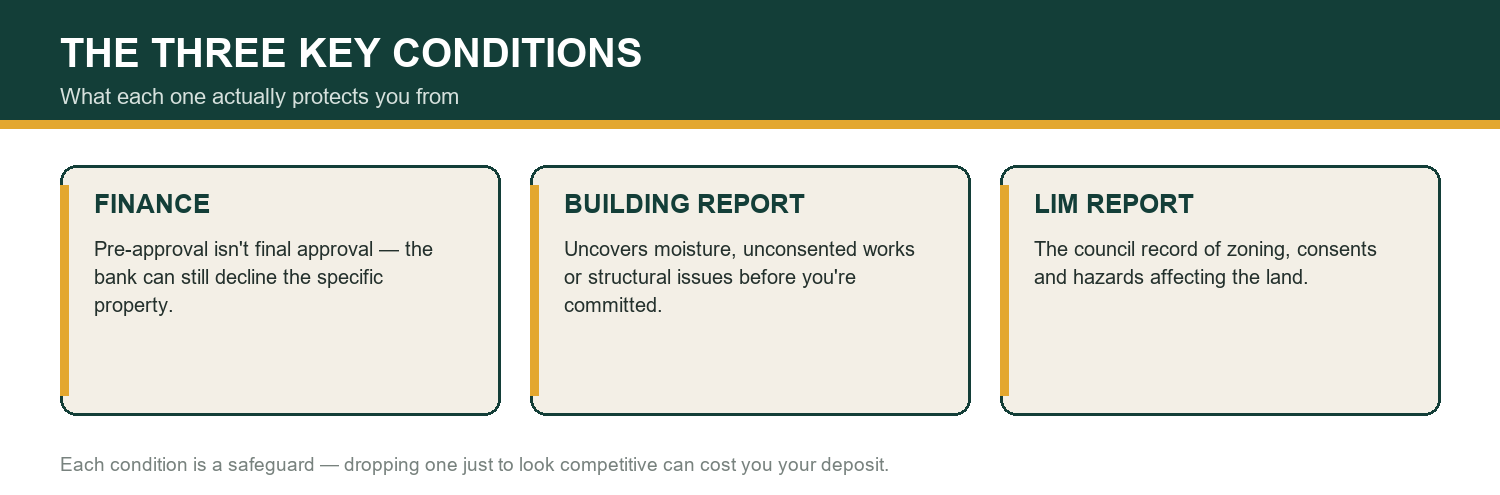 THE THREE KEY CONDITIONS
What each one actually protects you from

FINANCE
Pre-approval isn't final approval — the bank can still decline the specific property.

BUILDING REPORT
Uncovers moisture, unconsented works or structural issues before you're committed.

LIM REPORT
The council record of zoning, consents and hazards affecting the land.

Each condition is a safeguard — dropping one just to look competitive can cost you your deposit.